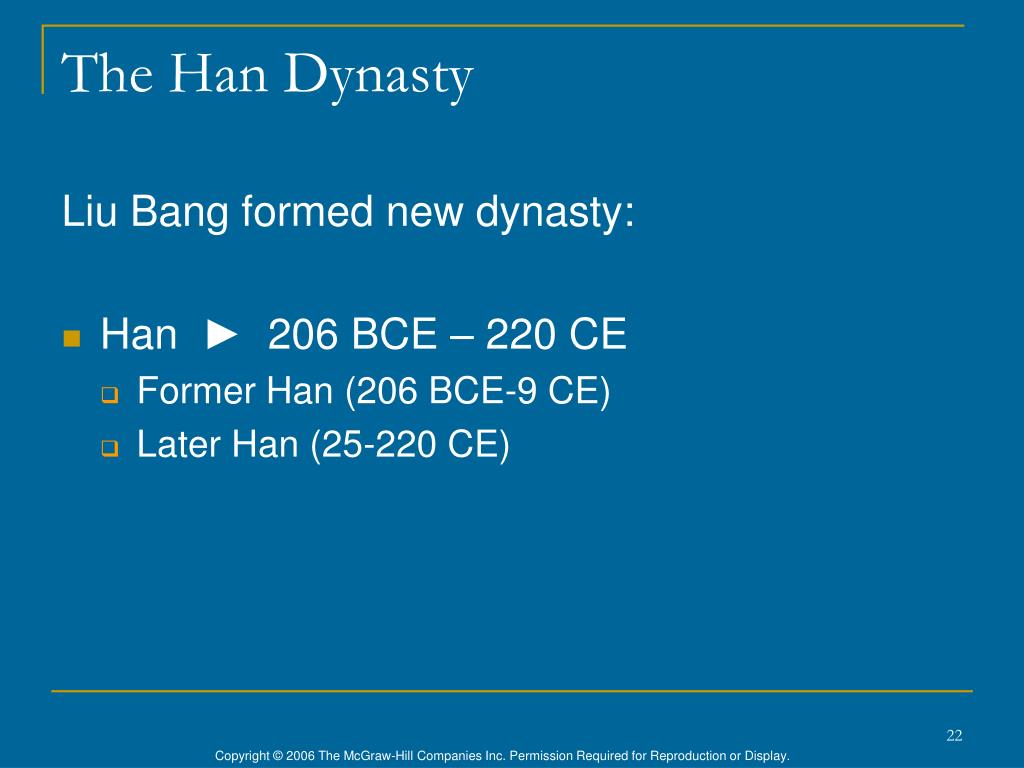 The Han Dynasty

Liu Bang formed new dynasty:

Han ► 206 BCE – 220 CE
Former Han (206 BCE-9 CE)
Later Han (25-220 CE)

22

Copyright © 2006 The McGraw-Hill Companies Inc. Permission Required for Reproduction or Display.